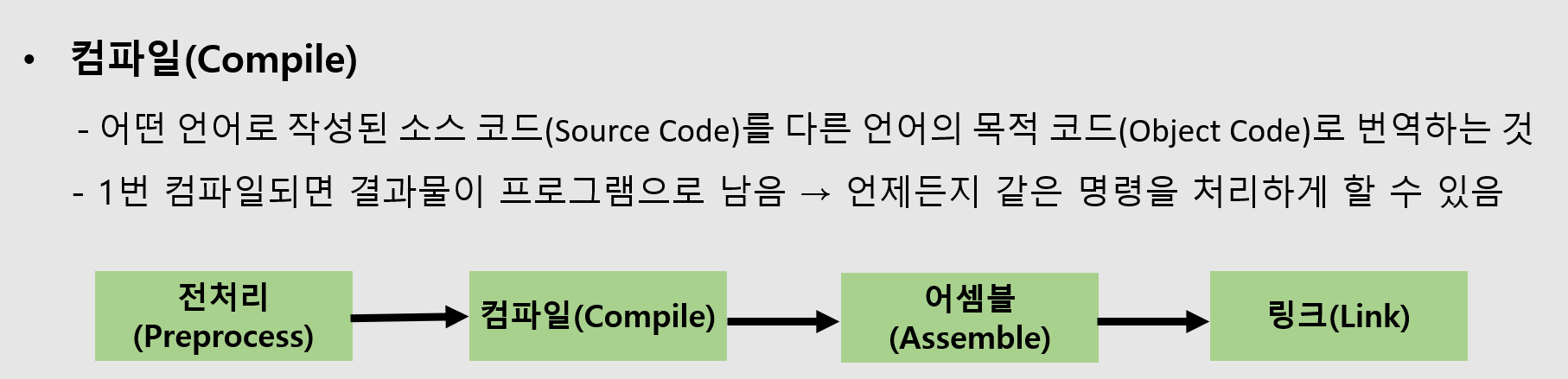 • 컴파일(Compile)

- 어떤 언어로 작성된 소스 코드(Source Code)를 다른 언어의 목적 코드(Object Code)로 번역하는 것

- 1번 컴파일되면 결과물이 프로그램으로 남음 → 언제든지 같은 명령을 처리하게 할 수 있음

전처리 (Preprocess)

컴파일(Compile)

어셈블 (Assemble)

링크(Link)